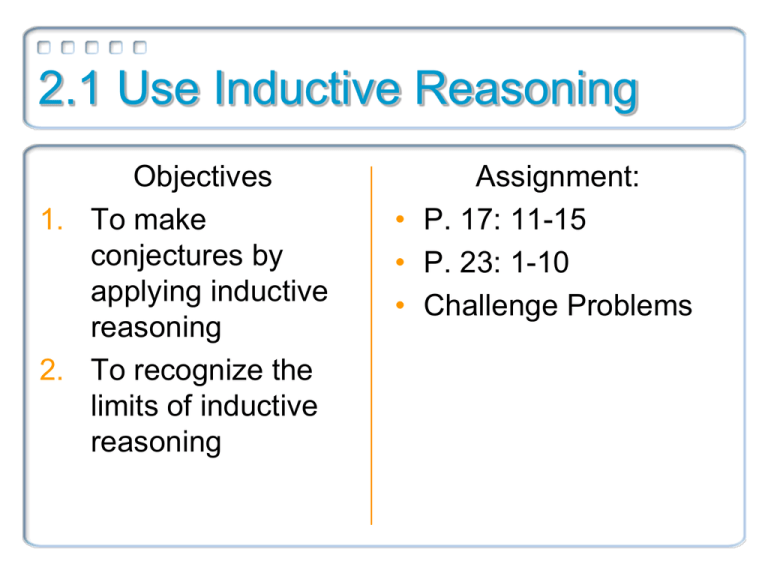 2.1 Use Inductive Reasoning

Objectives

1. To make conjectures by applying inductive reasoning
2. To recognize the limits of inductive reasoning

Assignment:

• P. 17: 11-15
• P. 23: 1-10
• Challenge Problems